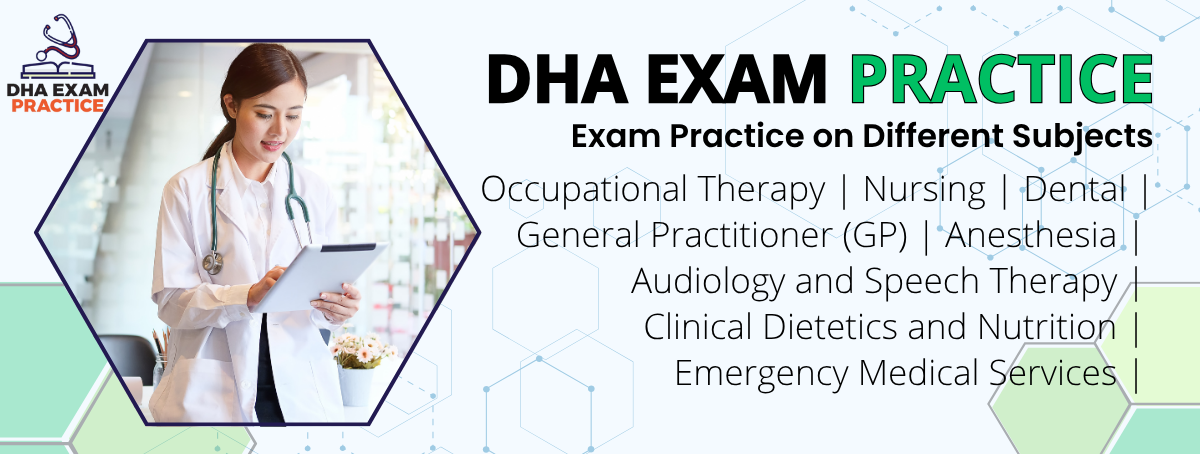 DHA EXAM PRACTICE

DHA EXAM PRACTICE

Exam Practice on Different Subjects

Occupational Therapy | Nursing | Dental | General Practitioner (GP) | Anesthesia | Audiology and Speech Therapy | Clinical Dietetics and Nutrition | Emergency Medical Services |